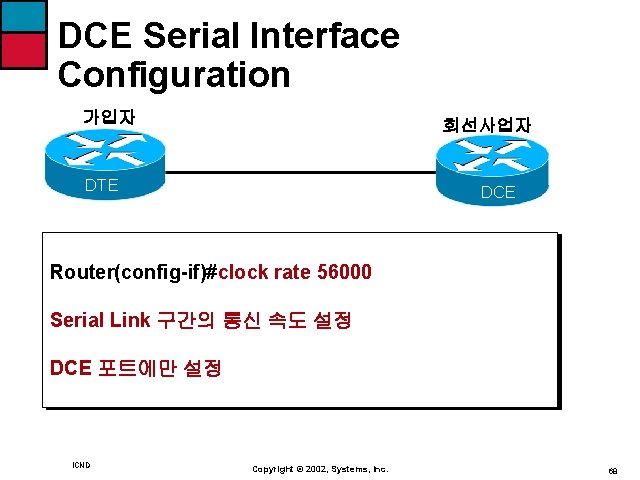 DCE Serial Interface Configuration

가입자

회선사업자

DTE

DCE

Router(config-if)#clock rate 56000

Serial Link 구간의 통신 속도 설정

DCE 포트에만 설정

ICND

Copyright © 2002, Systems, Inc.

68